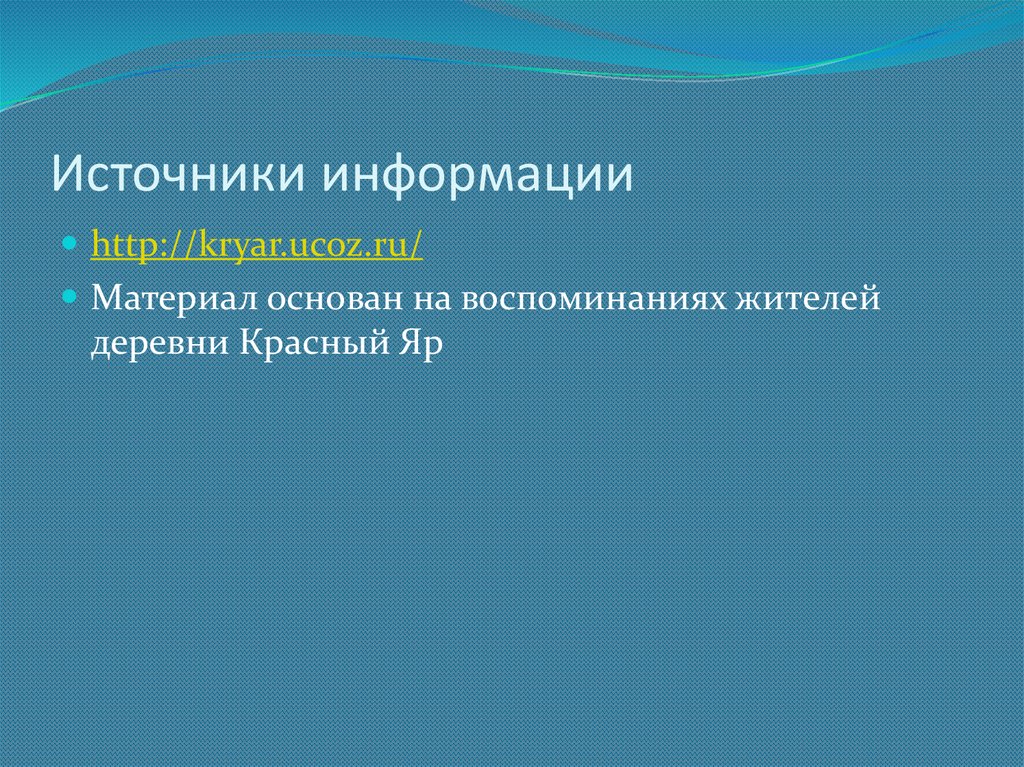 Источники информации

- http://kryar.ucoz.ru/
- Материал основан на воспоминаниях жителей деревни Красный Яр